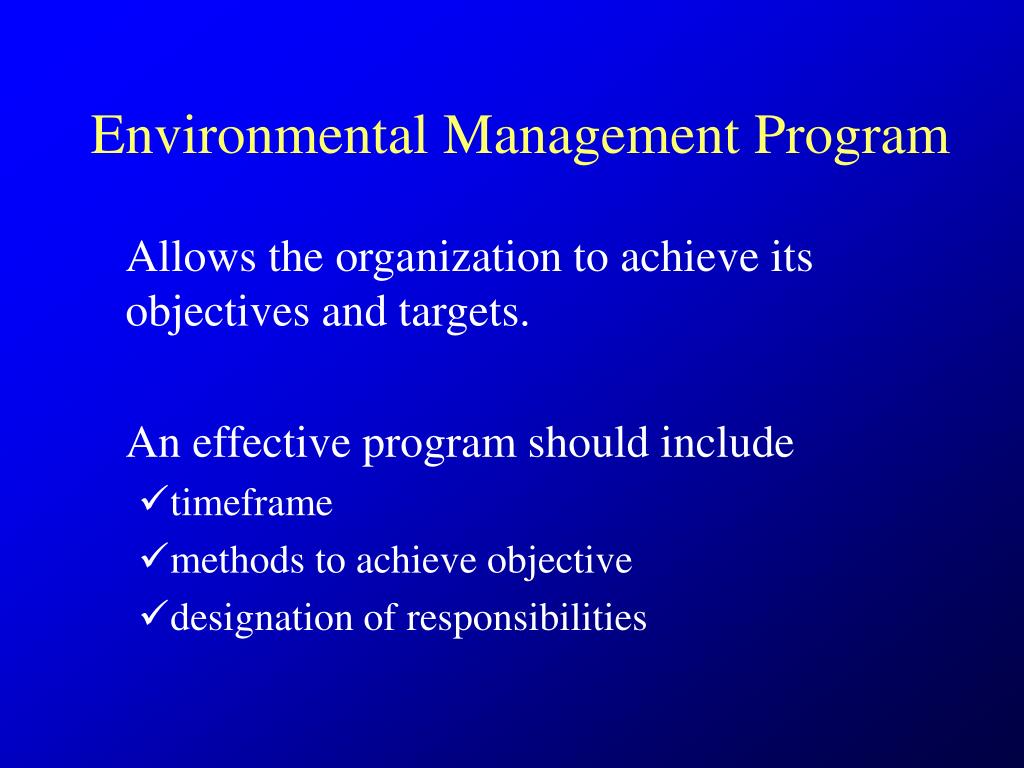 Environmental Management Program

Allows the organization to achieve its objectives and targets.

An effective program should include
✓timeframe
✓methods to achieve objective
✓designation of responsibilities